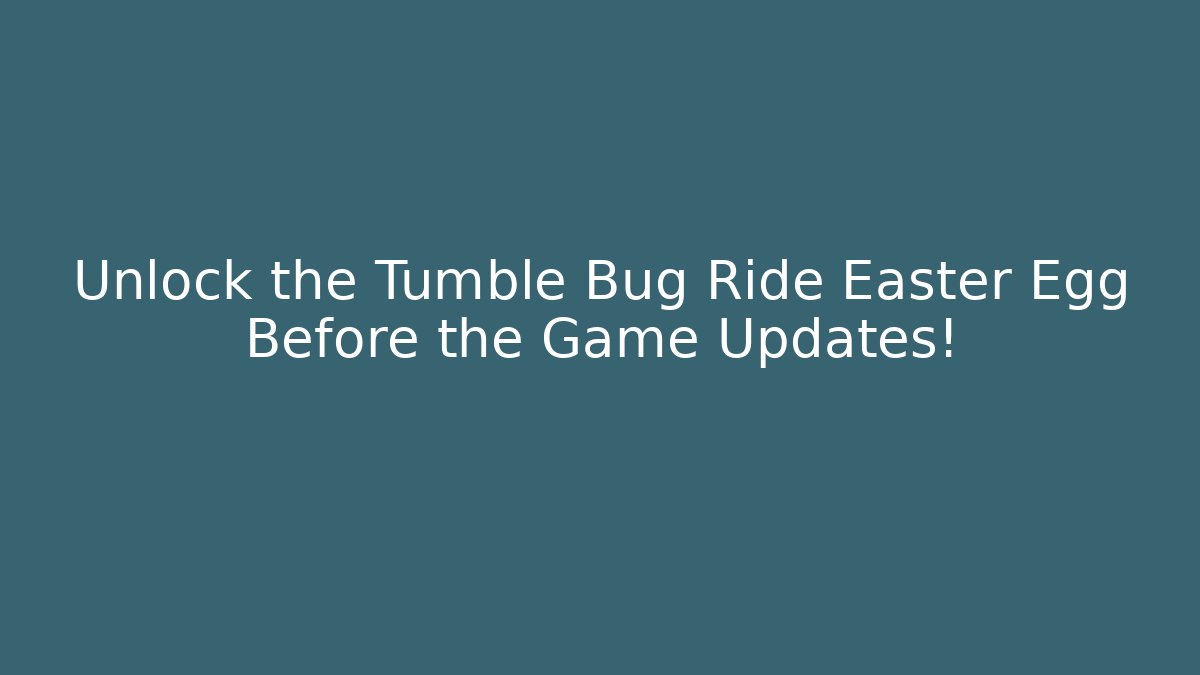 Unlock the Tumble Bug Ride Easter Egg Before the Game Updates!